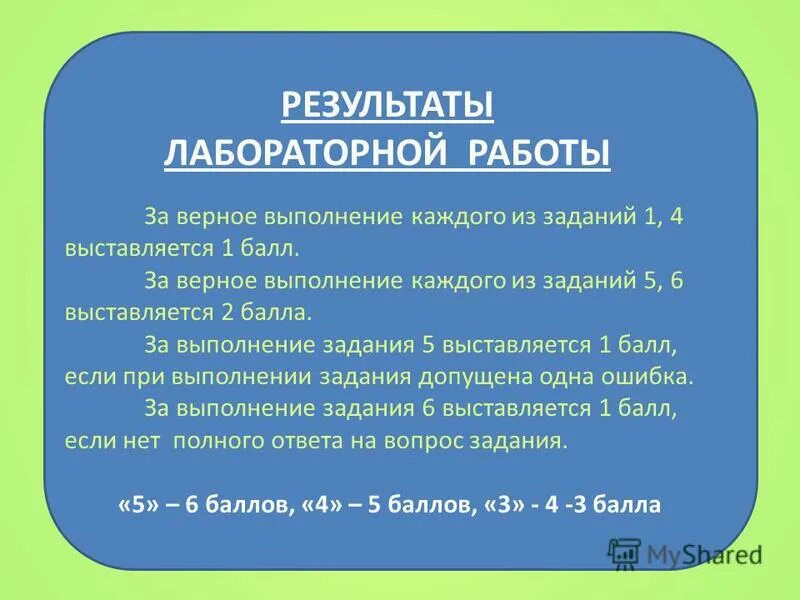 РЕЗУЛЬТАТЫ
ЛАБОРАТОРНОЙ РАБОТЫ

За верное выполнение каждого из заданий 1, 4 выставляется 1 балл.

За верное выполнение каждого из заданий 5, 6 выставляется 2 балла.

За выполнение задания 5 выставляется 1 балл, если при выполнении задания допущена одна ошибка.

За выполнение задания 6 выставляется 1 балл, если нет полного ответа на вопрос задания.

«5» – 6 баллов, «4» – 5 баллов, «3» - 4 -3 балла

MyShared